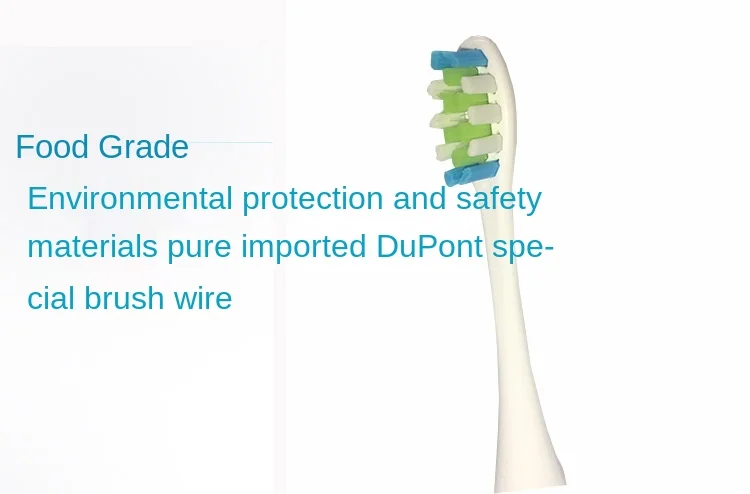 Food Grade

Environmental protection and safety materials pure imported DuPont special brush wire